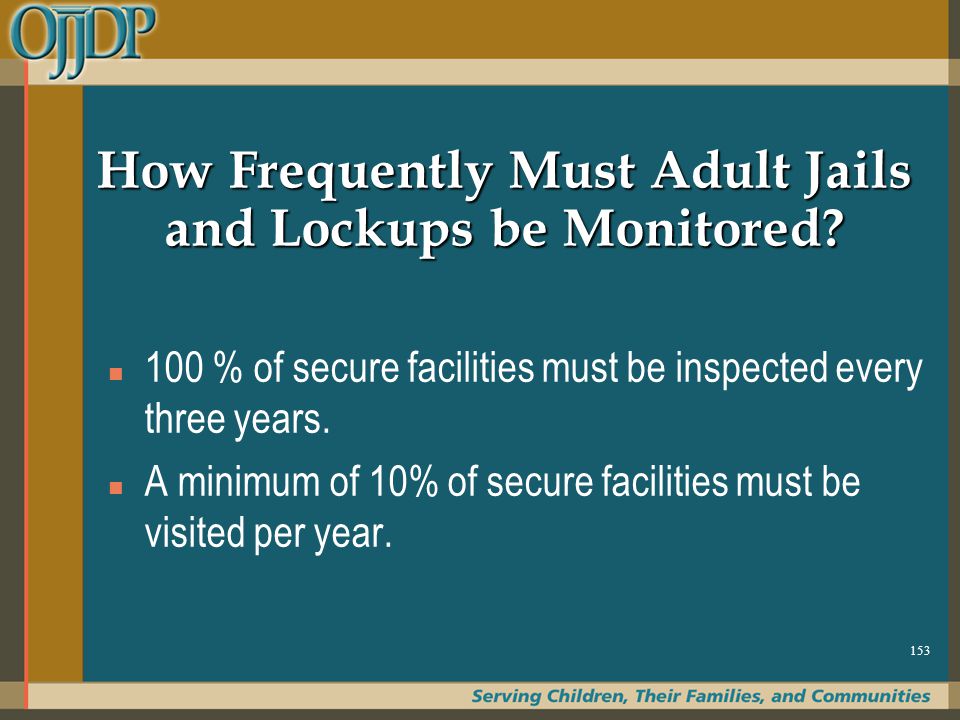 OJJDP

How Frequently Must Adult Jails and Lockups be Monitored?

100 % of secure facilities must be inspected every three years.

A minimum of 10% of secure facilities must be visited per year.

153

Serving Children, Their Families, and Communities